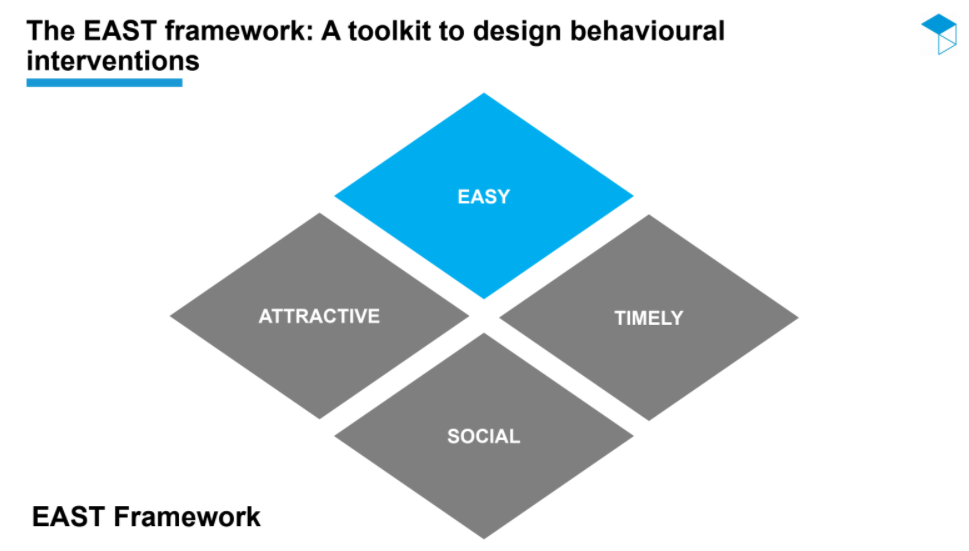 The EAST framework: A toolkit to design behavioural interventions

EASY

ATTRACTIVE

TIMELY

SOCIAL

EAST Framework